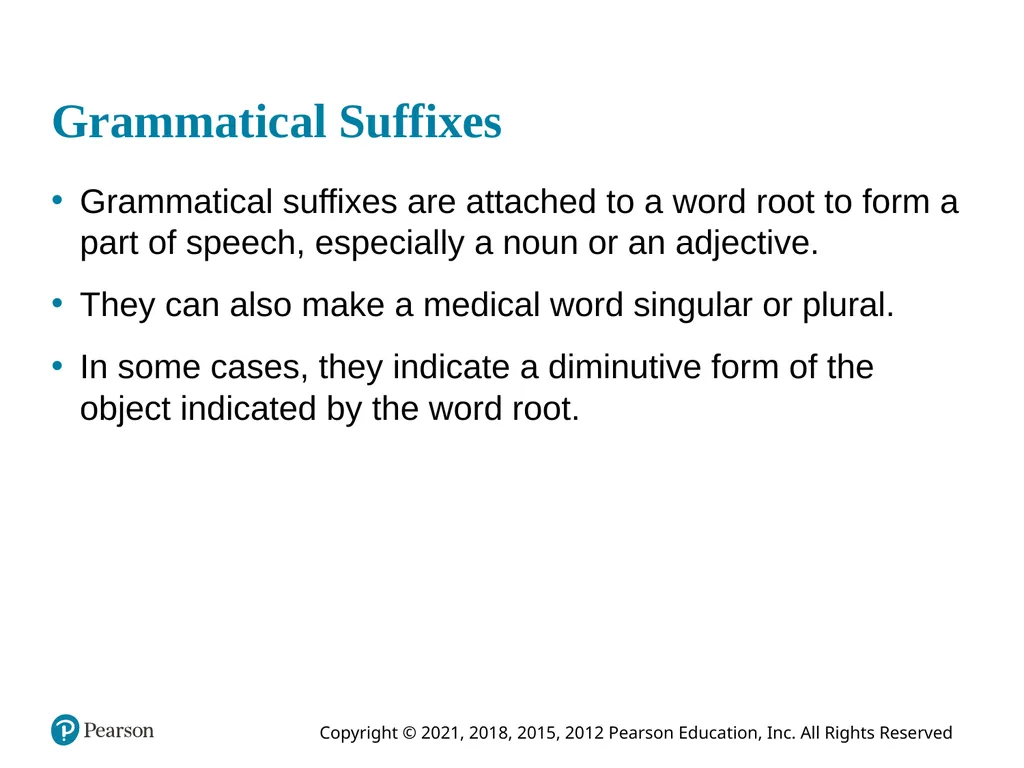 Grammatical Suffixes

• Grammatical suffixes are attached to a word root to form a part of speech, especially a noun or an adjective.

• They can also make a medical word singular or plural.

• In some cases, they indicate a diminutive form of the object indicated by the word root.

Pearson

Copyright © 2021, 2018, 2015, 2012 Pearson Education, Inc. All Rights Reserved